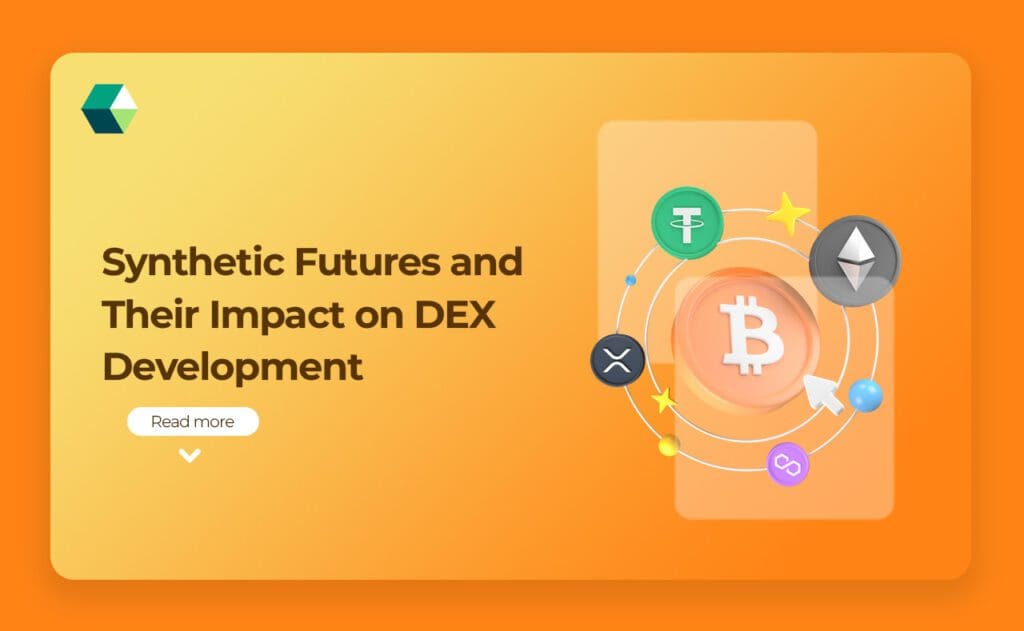 Synthetic Futures and Their Impact on DEX Development

Read more